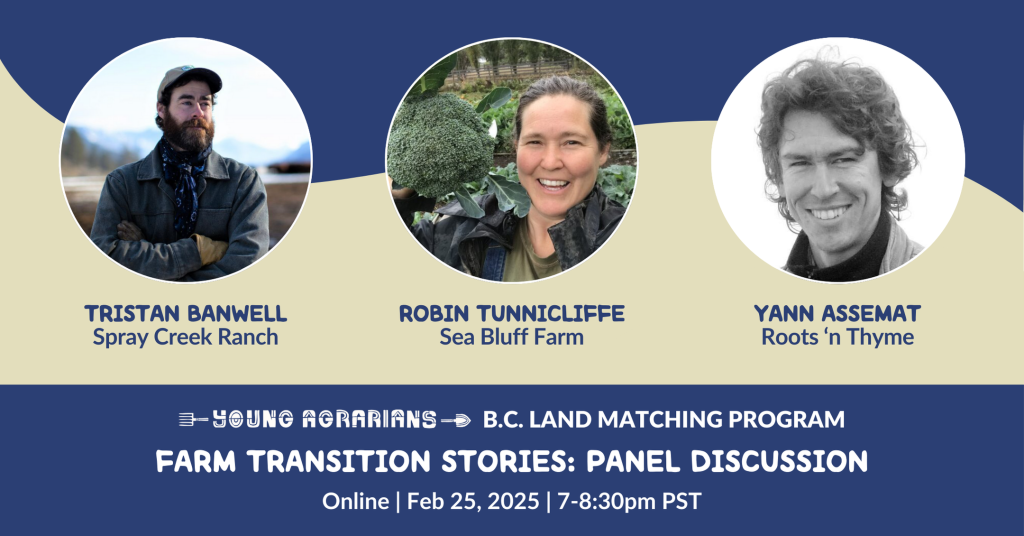 TRISTAN BANWELL
Spray Creek Ranch

ROBIN TUNNICLIFFE
Sea Bluff Farm

YANN ASSEMAT
Roots ‘n Thyme

YOUNG AGRARIANS B.C. LAND MATCHING PROGRAM

FARM TRANSITION STORIES: PANEL DISCUSSION

Online | Feb 25, 2025 | 7-8:30pm PST